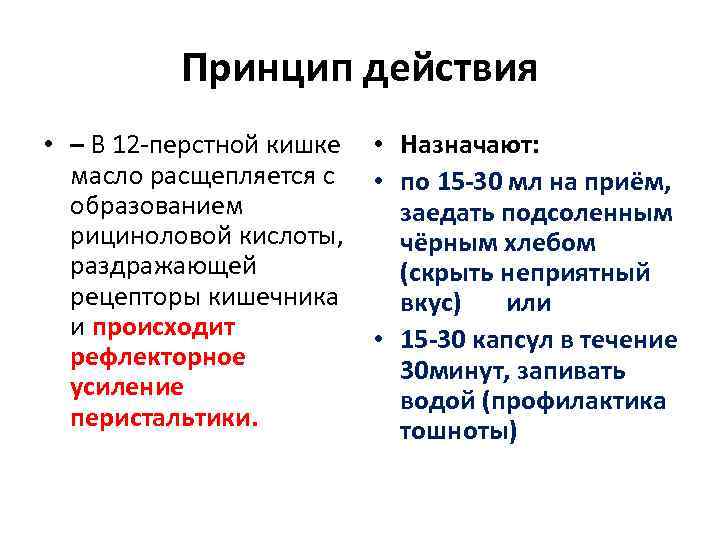 Принцип действия

• – В 12-перстной кишке масло расщепляется с образованием рициноловой кислоты, раздражающей рецепторы кишечника и происходит рефлекторное усиление перистальтики.

• Назначают:
• по 15-30 мл на приём, заедать подсоленным чёрным хлебом (скрыть неприятный вкус) или
• 15-30 капсул в течение 30минут, запивать водой (профилактика тошноты)